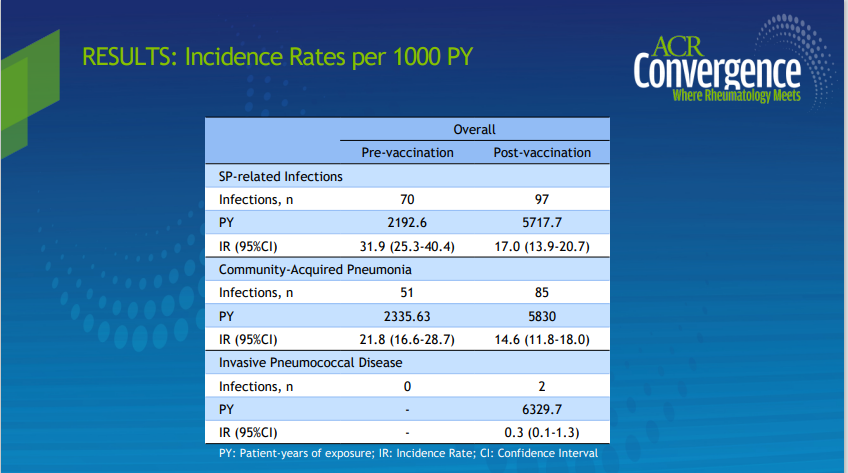 RESULTS: Incidence Rates per 1000 PY

ACR Convergence
Where Rheumatology Meets

| | Overall | |
|---|---|---|
| | Pre-vaccination | Post-vaccination |
| SP-related Infections | | |
| Infections, n | 70 | 97 |
| PY | 2192.6 | 5717.7 |
| IR (95%CI) | 31.9 (25.3-40.4) | 17.0 (13.9-20.7) |
| Community-Acquired Pneumonia | | |
| Infections, n | 51 | 85 |
| PY | 2335.63 | 5830 |
| IR (95%CI) | 21.8 (16.6-28.7) | 14.6 (11.8-18.0) |
| Invasive Pneumococcal Disease | | |
| Infections, n | 0 | 2 |
| PY | - | 6329.7 |
| IR (95%CI) | - | 0.3 (0.1-1.3) |

PY: Patient-years of exposure; IR: Incidence Rate; CI: Confidence Interval